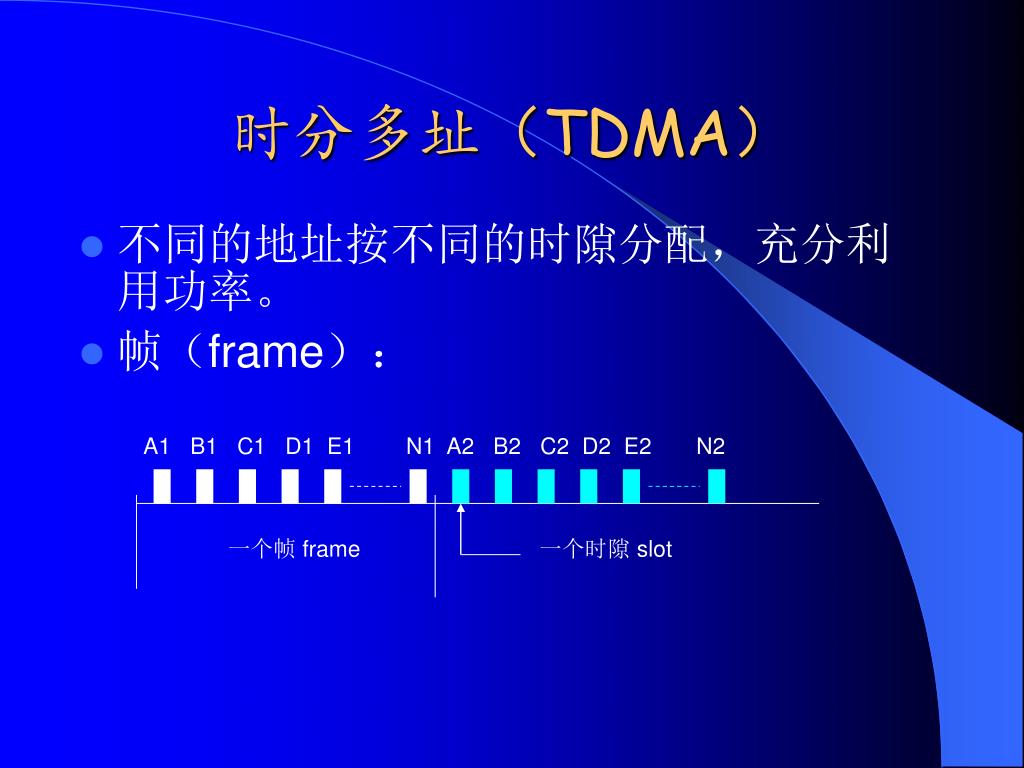 时分多址（TDMA）

不同的地址按不同的时隙分配，充分利用功率。

帧（frame）：

A1 B1 C1 D1 E1 N1 A2 B2 C2 D2 E2 N2

一个帧 frame

一个时隙 slot